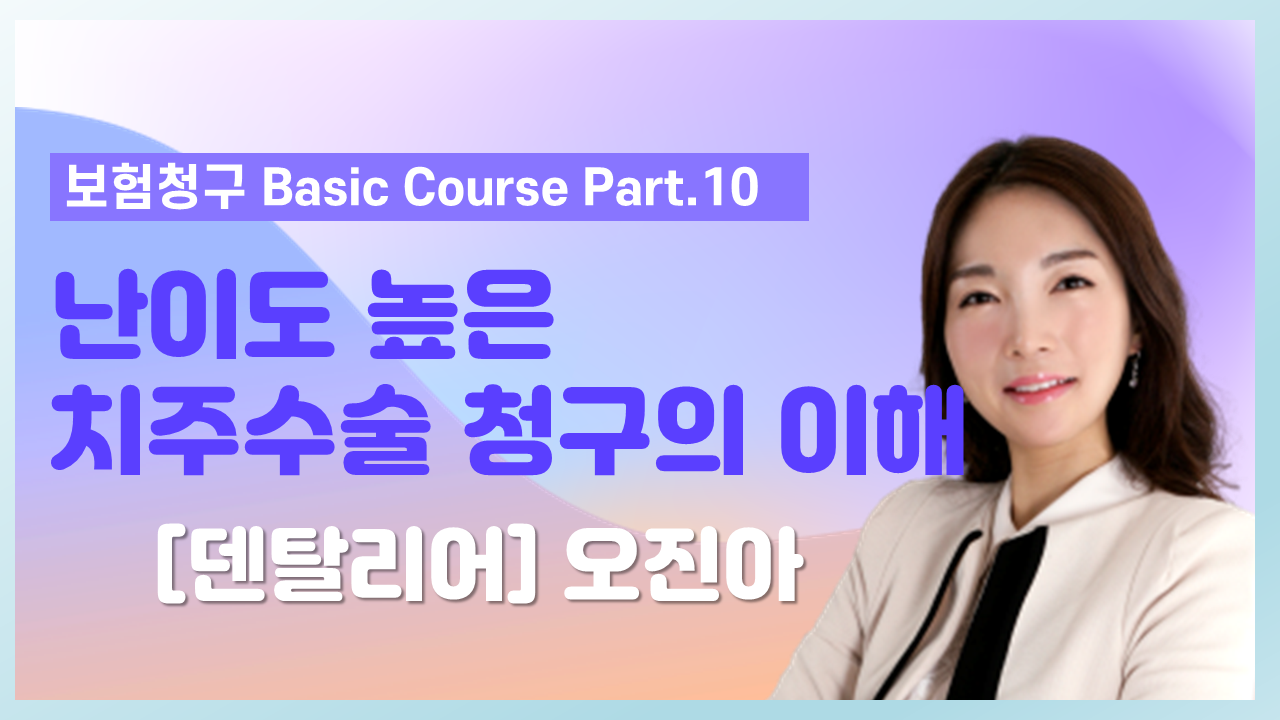 보험청구 Basic Course Part.10

난이도 높은
치주수술 청구의 이해

[덴탈리어] 오진아